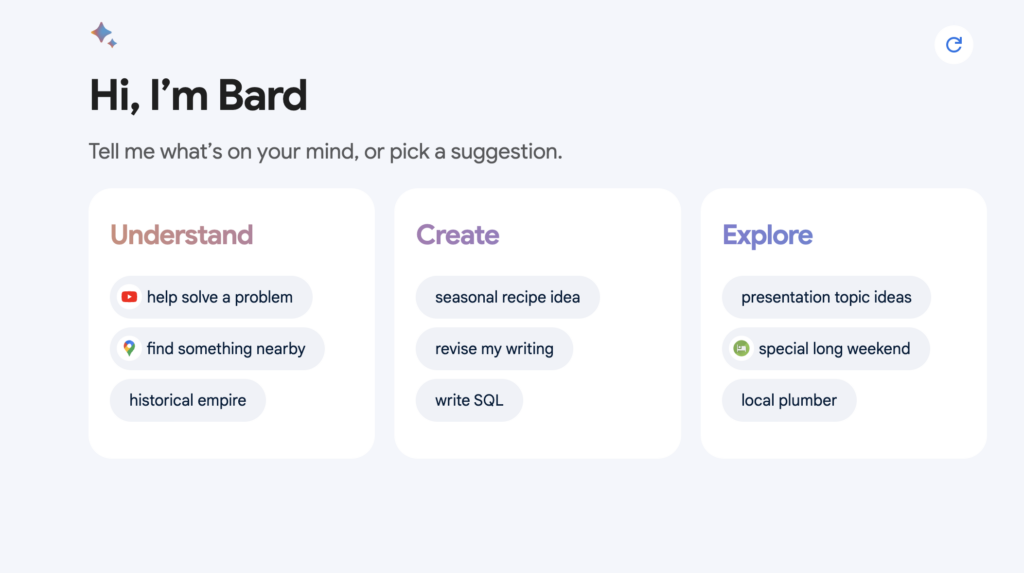 Hi, I’m Bard

Tell me what’s on your mind, or pick a suggestion.

Understand

help solve a problem

find something nearby

historical empire

Create

seasonal recipe idea

revise my writing

write SQL

Explore

presentation topic ideas

special long weekend

local plumber